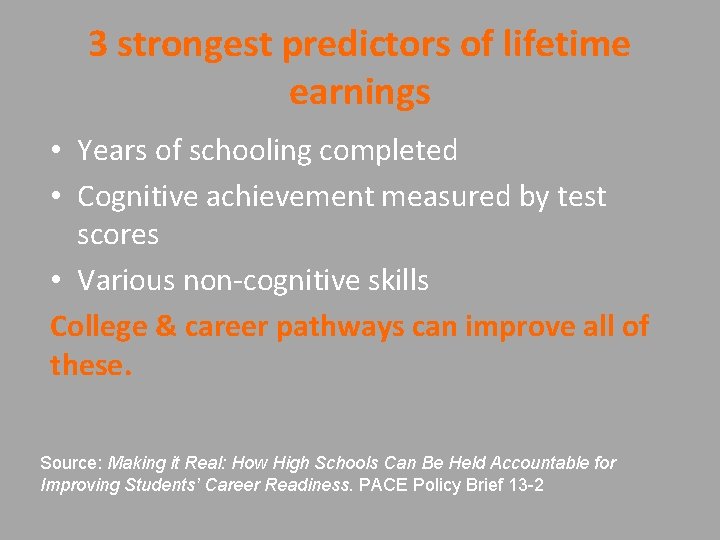 3 strongest predictors of lifetime earnings

• Years of schooling completed
• Cognitive achievement measured by test scores
• Various non-cognitive skills

College & career pathways can improve all of these.

Source: Making it Real: How High Schools Can Be Held Accountable for Improving Students' Career Readiness. PACE Policy Brief 13-2